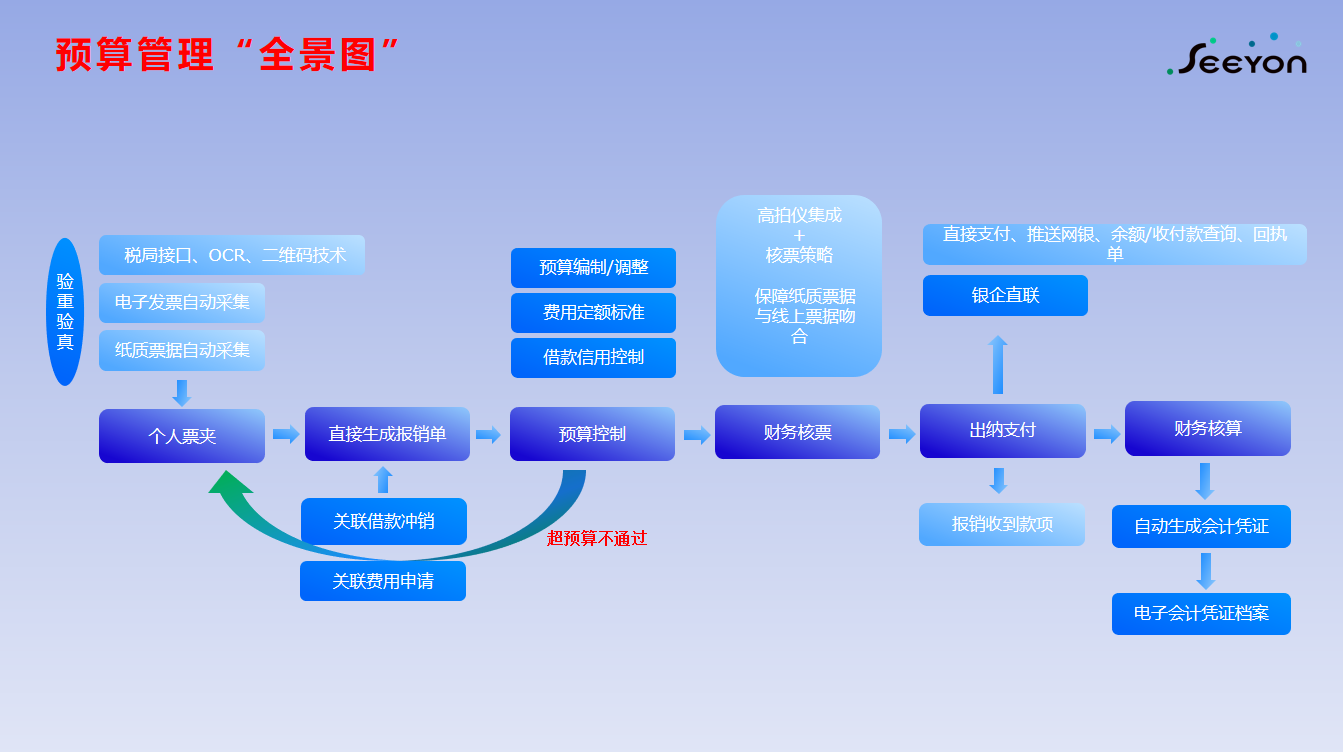 预算管理“全景图”

Seeyon

验重验真

税局接口、OCR、二维码技术

电子发票自动采集

纸质票据自动采集

个人票夹

直接生成报销单

关联借款冲销

关联费用申请

预算编制/调整

费用定额标准

借款信用控制

预算控制

超预算不通过

高拍仪集成
+
核票策略

保障纸质票据与线上票据吻合

财务核票

直接支付、推送网银、余额/收付款查询、回执单

银企直联

出纳支付

报销收到款项

财务核算

自动生成会计凭证

电子会计凭证档案